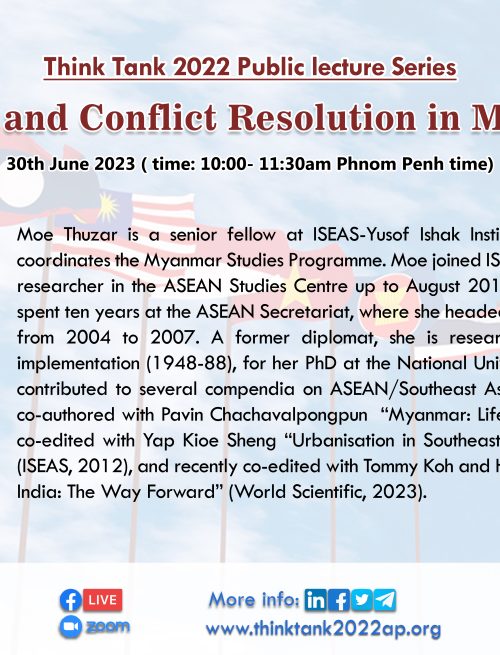 Think Tank 2022 Public lecture Series

and Conflict Resolution in M

30th June 2023 ( time: 10:00- 11:30am Phnom Penh time)

Moe Thuzar is a senior fellow at ISEAS-Yusof Ishak Insti coordinates the Myanmar Studies Programme. Moe joined IS researcher in the ASEAN Studies Centre up to August 201 spent ten years at the ASEAN Secretariat, where she heade from 2004 to 2007. A former diplomat, she is resear implementation (1948-88), for her PhD at the National Uni contributed to several compendia on ASEAN/Southeast As co-authored with Pavin Chachavalpongpun "Myanmar: Life co-edited with Yap Kioe Sheng "Urbanisation in Southeast (ISEAS, 2012), and recently co-edited with Tommy Koh and H India: The Way Forward" (World Scientific, 2023).

LIVE

zoom

More info:

www.thinktank2022ap.org